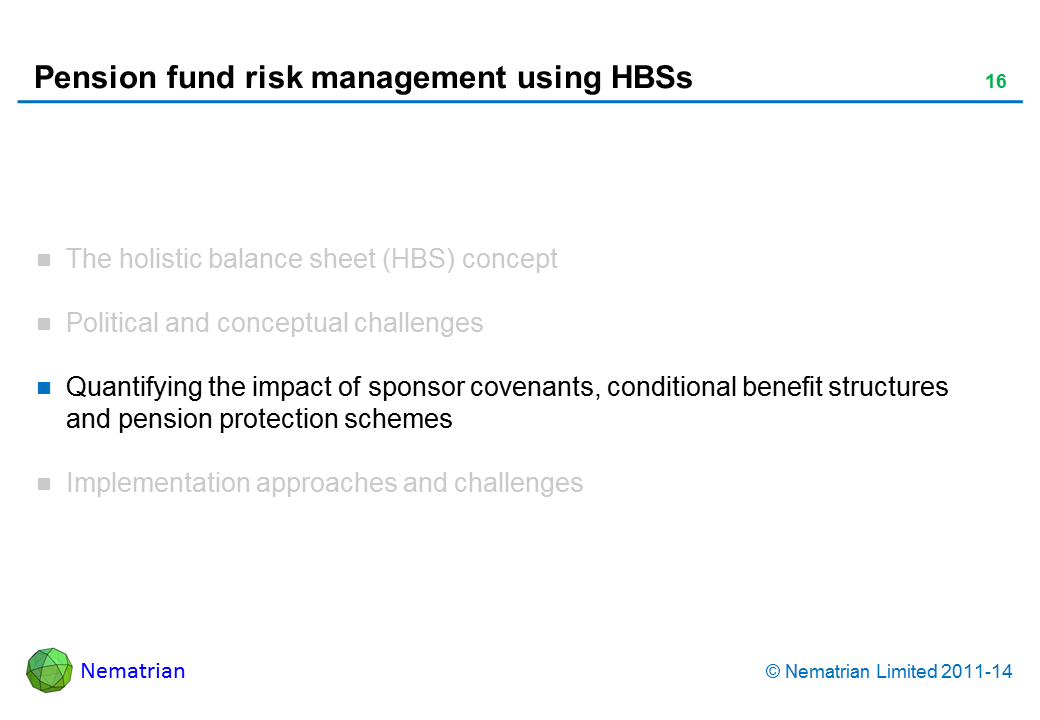 Pension fund risk management using HBSs

16

- The holistic balance sheet (HBS) concept
- Political and conceptual challenges
- Quantifying the impact of sponsor covenants, conditional benefit structures and pension protection schemes
- Implementation approaches and challenges

Nematrian

© Nematrian Limited 2011-14